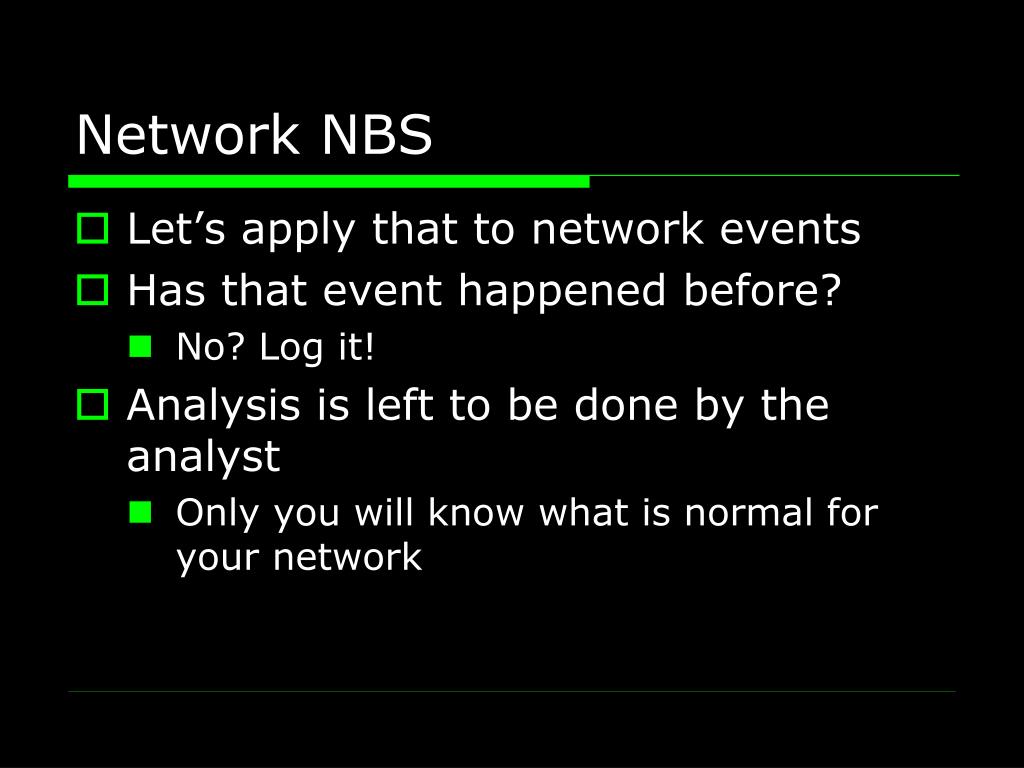 Network NBS

Let’s apply that to network events

Has that event happened before?

No? Log it!

Analysis is left to be done by the analyst

Only you will know what is normal for your network